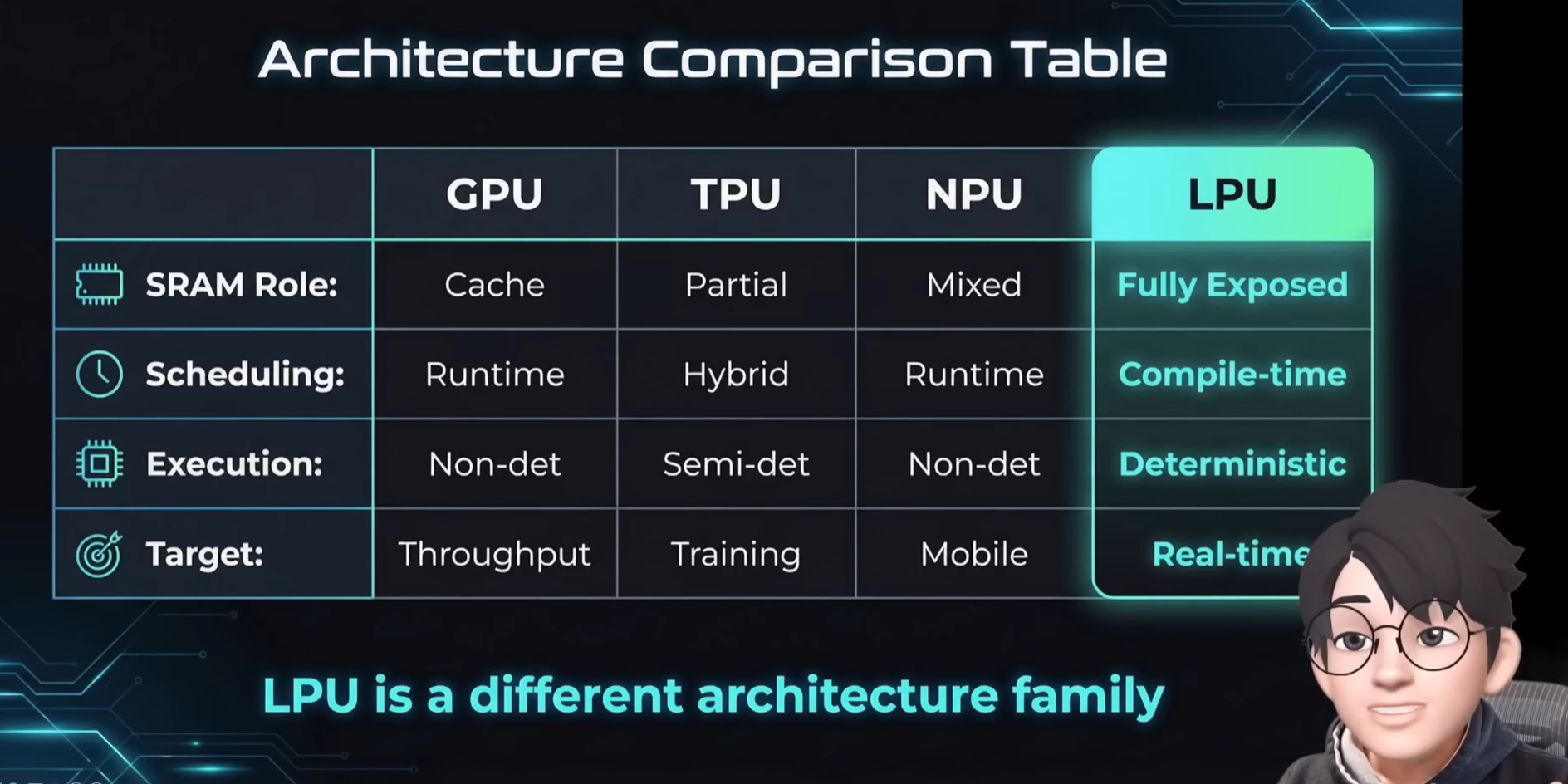 Architecture Comparison Table

| | GPU | TPU | NPU | LPU |
|---|---|---|---|---|
| SRAM Role: | Cache | Partial | Mixed | Fully Exposed |
| Scheduling: | Runtime | Hybrid | Runtime | Compile-time |
| Execution: | Non-det | Semi-det | Non-det | Deterministic |
| Target: | Throughput | Training | Mobile | Real-time |

LPU is a different architecture family